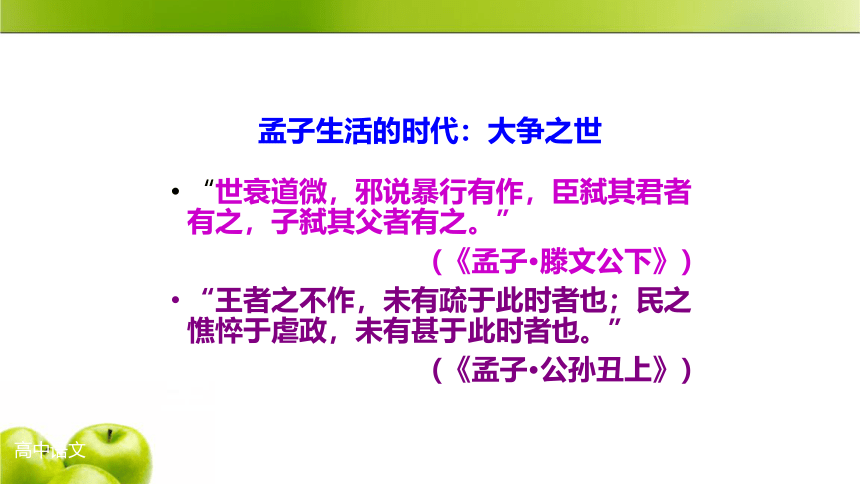 孟子生活的时代：大争之世

• “世衰道微，邪说暴行有作，臣弑其君者有之，子弑其父者有之。”

（《孟子•滕文公下》）

• “王者之不作，未有疏于此时者也；民之憔悴于虐政，未有甚于此时者也。”

（《孟子•公孙丑上》）

高中语文